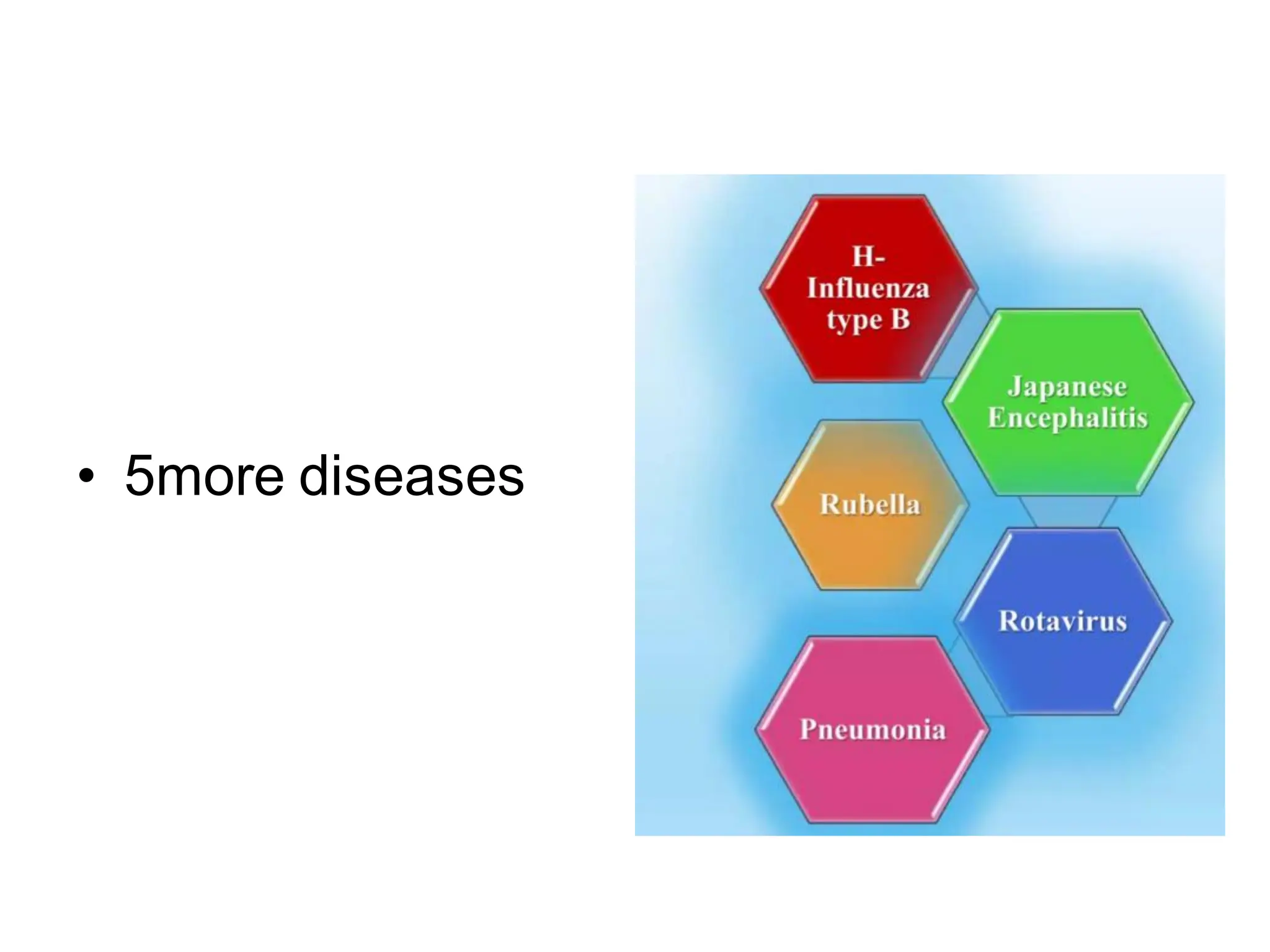 • 5more diseases

H-Influenza type B

Japanese Encephalitis

Rubella

Rotavirus

Pneumonia